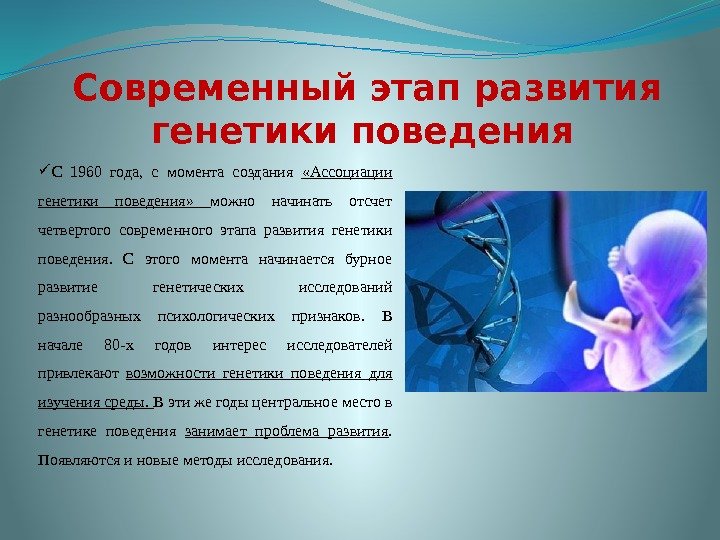 Современный этап развития генетики поведения

✓С 1960 года, с момента создания «Ассоциации генетики поведения» можно начинать отсчет четвертого современного этапа развития генетики поведения. С этого момента начинается бурное развитие генетических исследований разнообразных психологических признаков. В начале 80-х годов интерес исследователей привлекают возможности генетики поведения для изучения среды. В эти же годы центральное место в генетике поведения занимает проблема развития. Появляются и новые методы исследования.